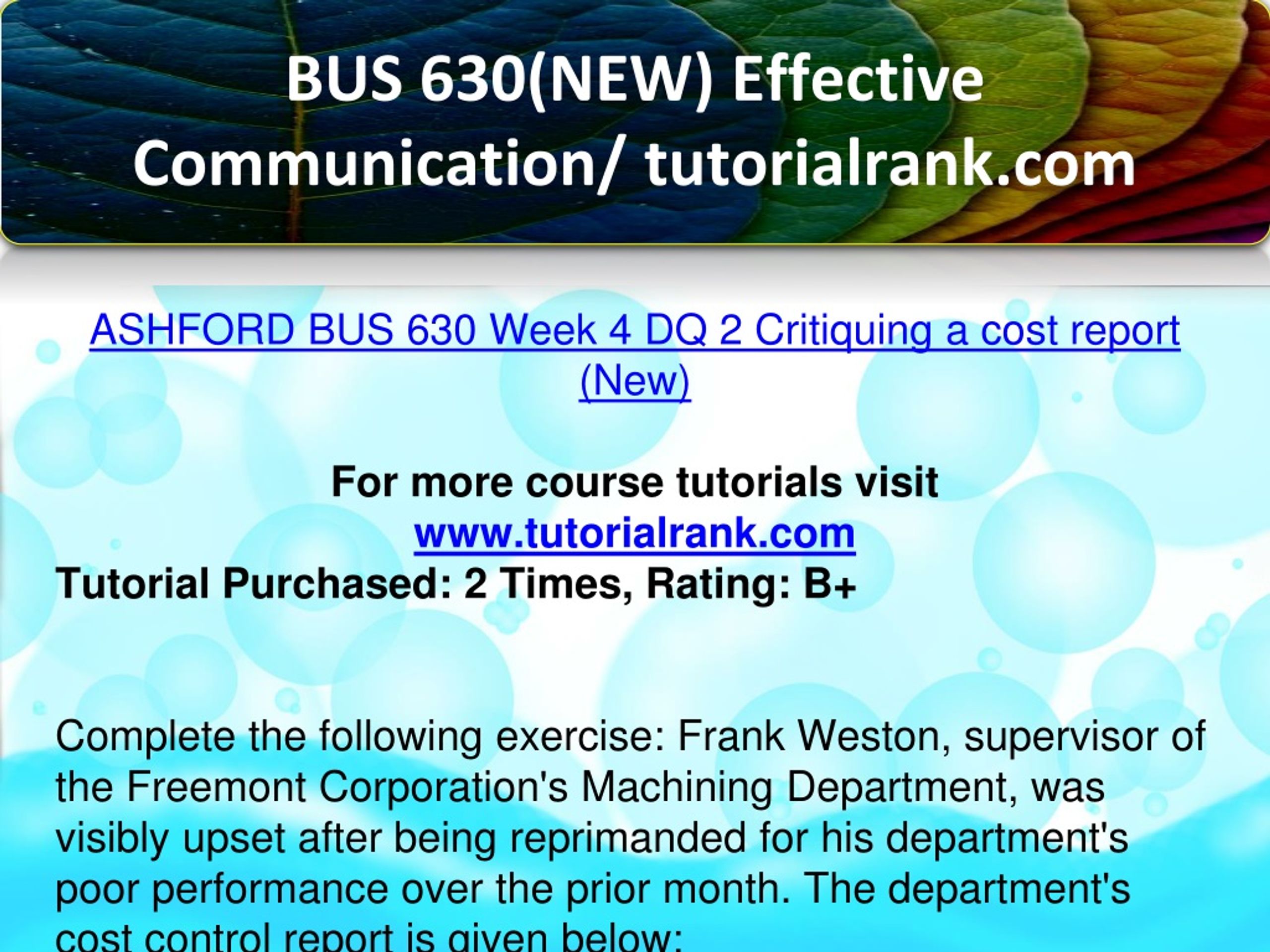 BUS 630(NEW) Effective Communication/ tutorialrank.com

ASHFORD BUS 630 Week 4 DQ 2 Critiquing a cost report (New)

For more course tutorials visit
www.tutorialrank.com
Tutorial Purchased: 2 Times, Rating: B+

Complete the following exercise: Frank Weston, supervisor of the Freemont Corporation's Machining Department, was visibly upset after being reprimanded for his department's poor performance over the prior month. The department's cost control report is given below: